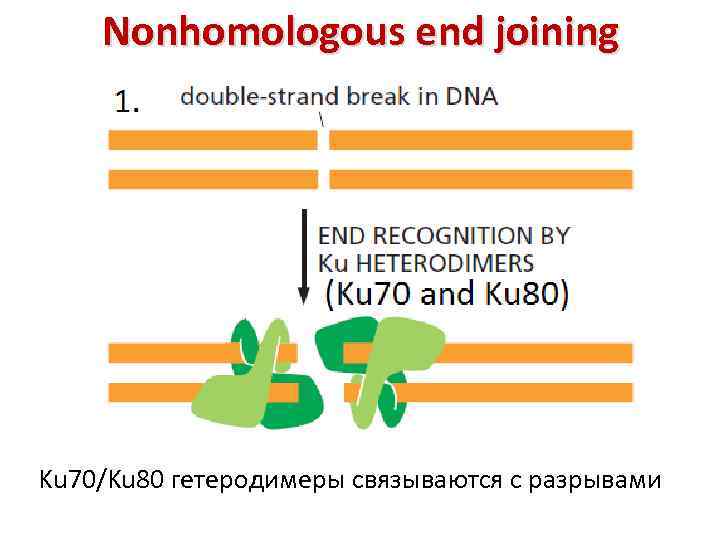 Nonhomologous end joining

1.

double-strand break in DNA

END RECOGNITION BY Ku HETERODIMERS (Ku70 and Ku80)

Ku70/Ku80 гетеродимеры связываются с разрывами